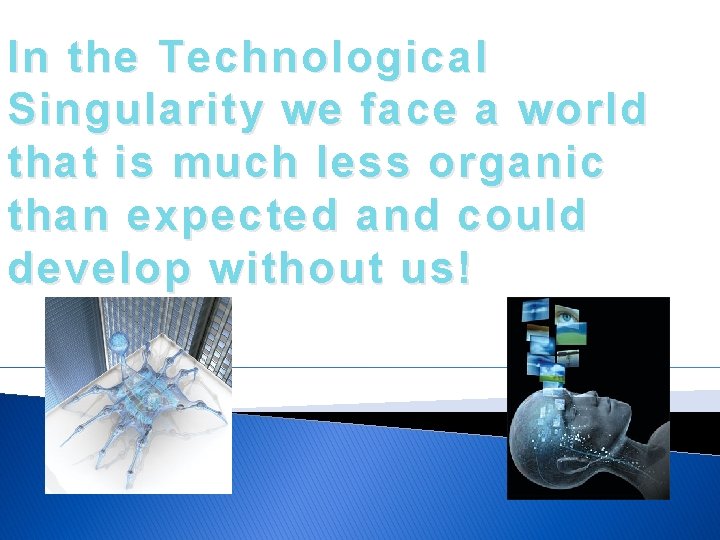 In the Technological Singularity we face a world that is much less organic than expected and could develop without us!